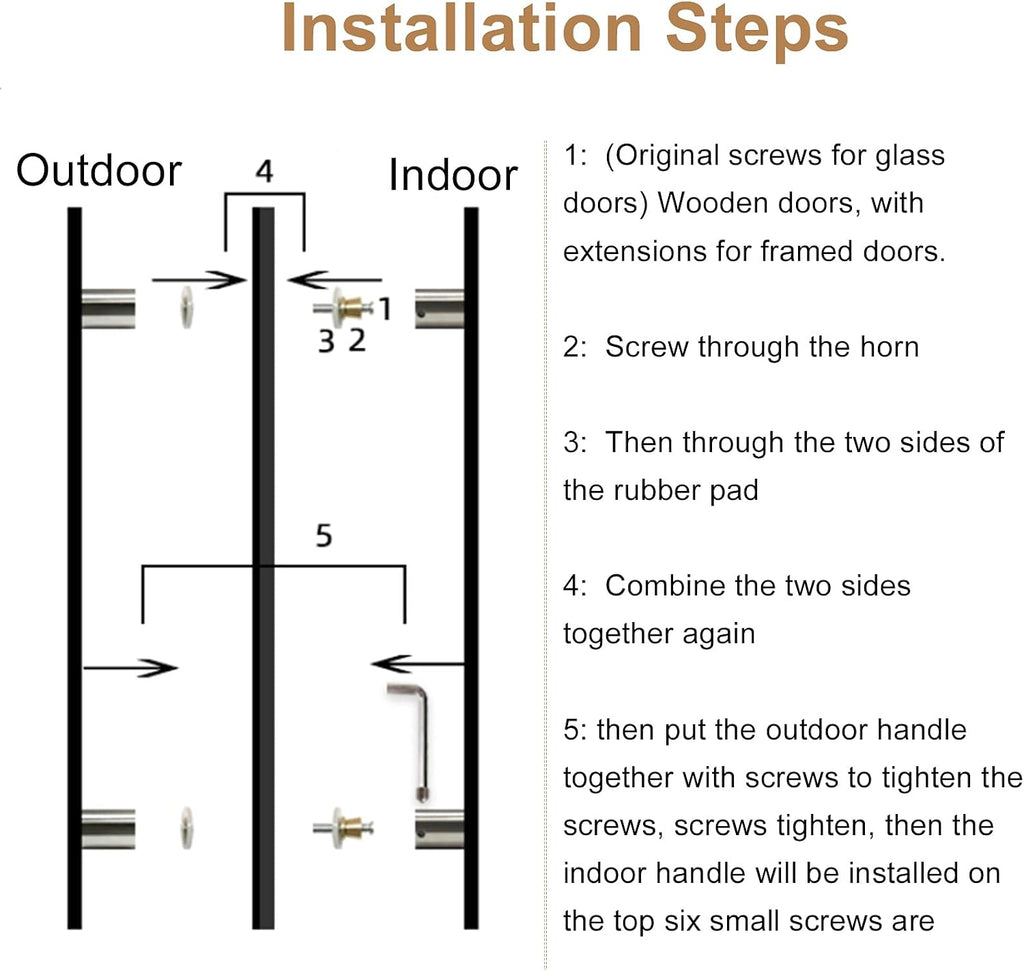 Installation Steps

Outdoor

4

Indoor

1

3 2

5

1: (Original screws for glass doors) Wooden doors, with extensions for framed doors.

2: Screw through the horn

3: Then through the two sides of the rubber pad

4: Combine the two sides together again

5: then put the outdoor handle together with screws to tighten the screws, screws tighten, then the indoor handle will be installed on the top six small screws are